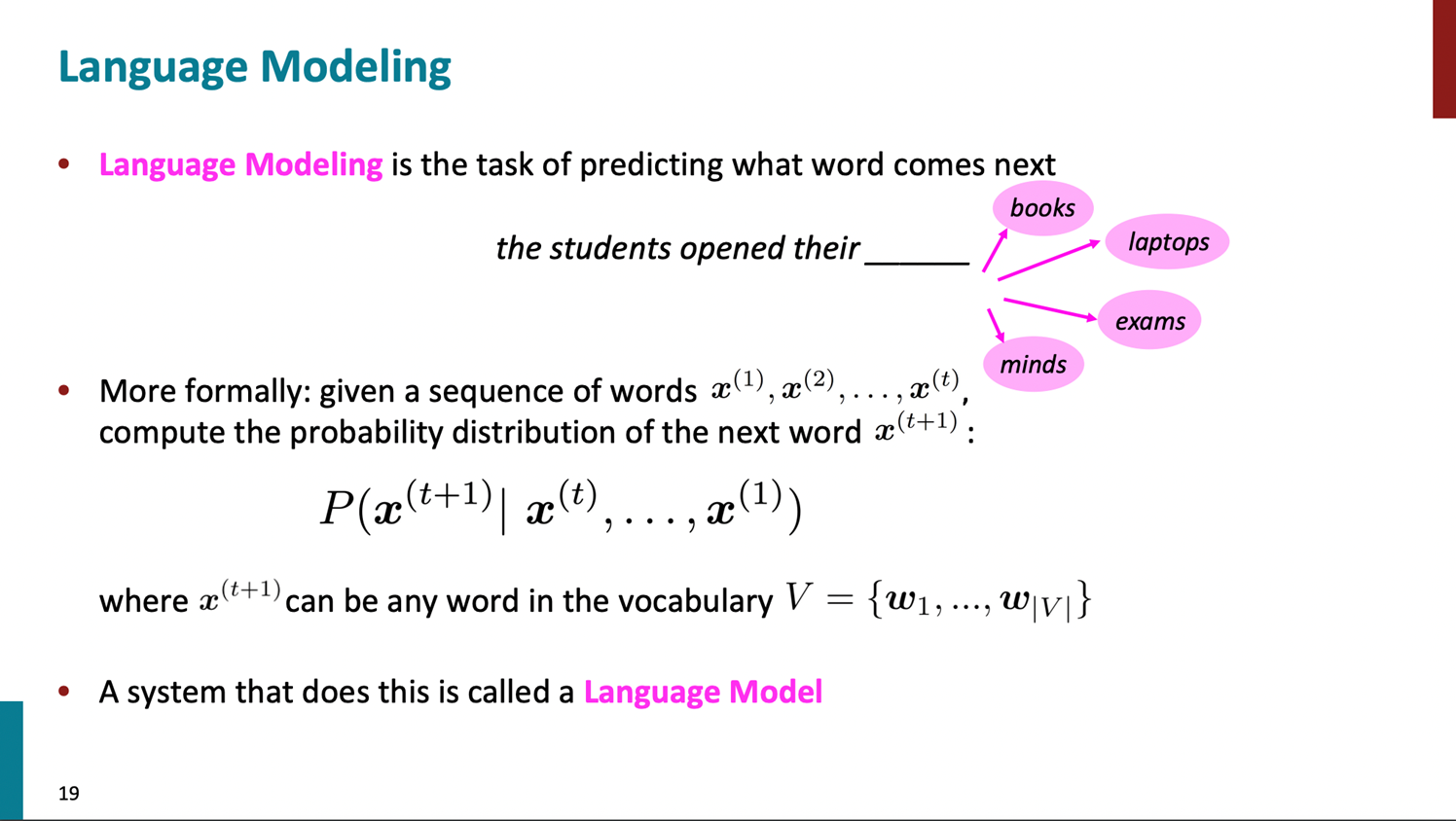 Language Modeling

• Language Modeling is the task of predicting what word comes next

the students opened their ______

books

laptops

exams

minds

• More formally: given a sequence of words $\boldsymbol{x}^{(1)}, \boldsymbol{x}^{(2)}, \ldots, \boldsymbol{x}^{(t)}$, compute the probability distribution of the next word $\boldsymbol{x}^{(t+1)}$:

$P(\boldsymbol{x}^{(t+1)} | \boldsymbol{x}^{(t)}, \ldots, \boldsymbol{x}^{(1)})$

where $\boldsymbol{x}^{(t+1)}$ can be any word in the vocabulary $V = \{\boldsymbol{w}_1, ..., \boldsymbol{w}_{|V|}\}$

• A system that does this is called a Language Model

19